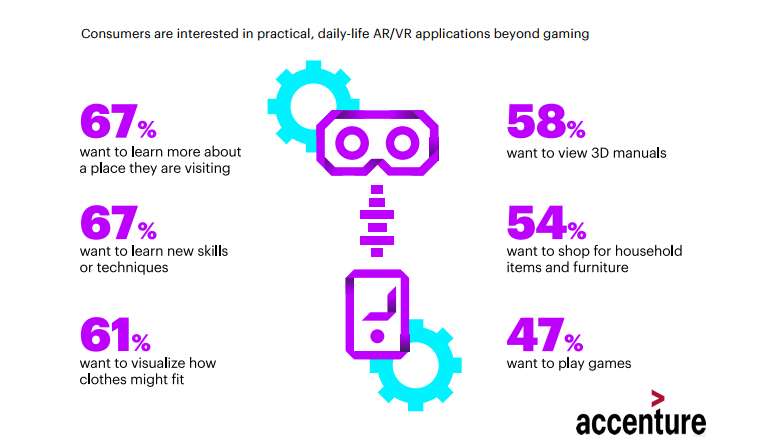 Consumers are interested in practical, daily-life AR/VR applications beyond gaming

67%
want to learn more about a place they are visiting

67%
want to learn new skills or techniques

61%
want to visualize how clothes might fit

58%
want to view 3D manuals

54%
want to shop for household items and furniture

47%
want to play games

accenture